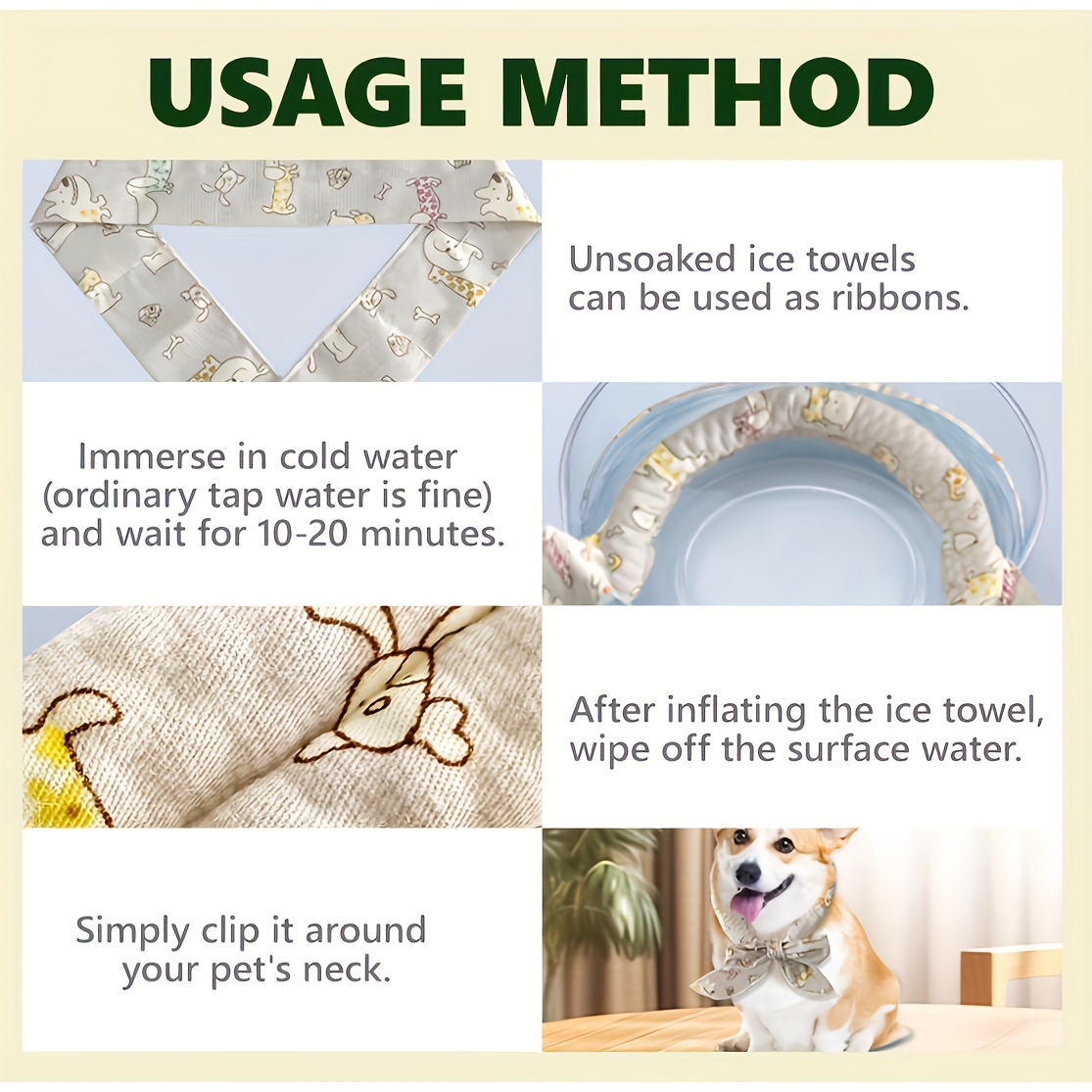 USAGE METHOD

Unsoaked ice towels can be used as ribbons.

Immerse in cold water (ordinary tap water is fine) and wait for 10-20 minutes.

After inflating the ice towel, wipe off the surface water.

Simply clip it around your pet's neck.